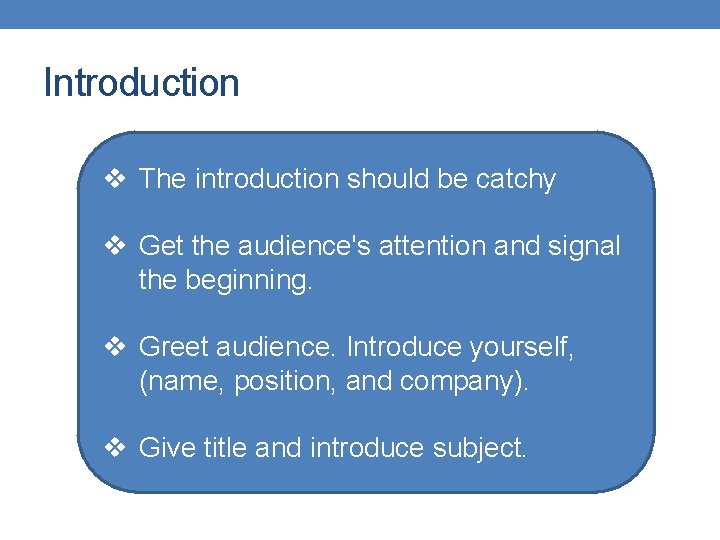 Introduction

❖ The introduction should be catchy

❖ Get the audience's attention and signal the beginning.

❖ Greet audience. Introduce yourself, (name, position, and company).

❖ Give title and introduce subject.